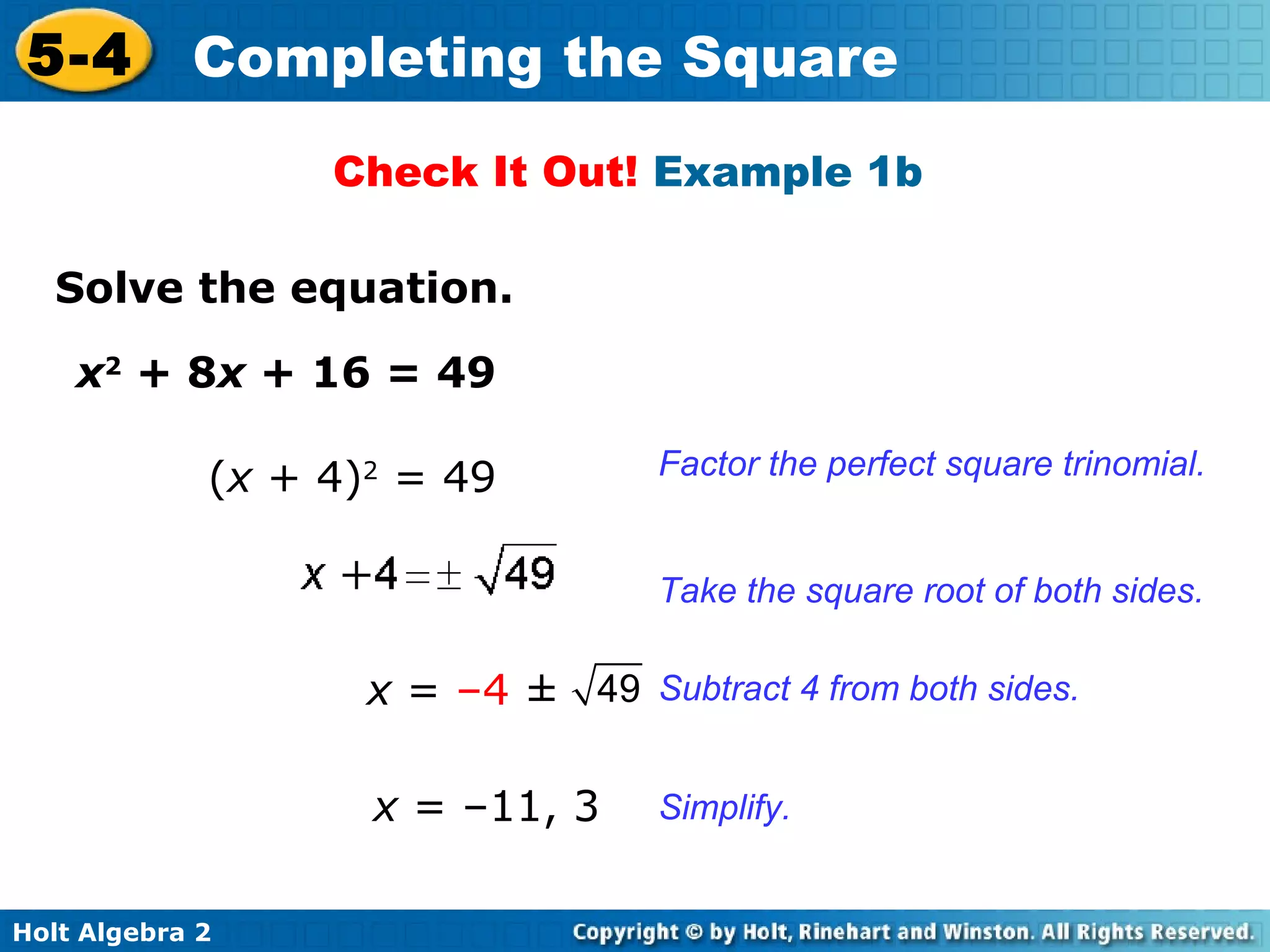 5-4 Completing the Square

Check It Out! Example 1b

Solve the equation.

$x^2 + 8x + 16 = 49$

$(x + 4)^2 = 49$ Factor the perfect square trinomial.

$x + 4 = \pm\sqrt{49}$ Take the square root of both sides.

$x = -4 \pm \sqrt{49}$ Subtract 4 from both sides.

$x = -11, 3$ Simplify.

Holt Algebra 2

Copyright © by Holt, Rinehart and Winston. All Rights Reserved.